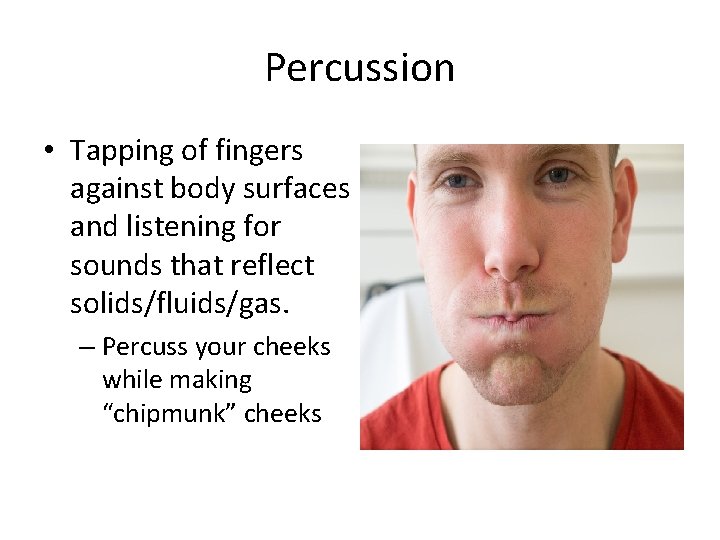 Percussion

• Tapping of fingers against body surfaces and listening for sounds that reflect solids/fluids/gas.

– Percuss your cheeks while making “chipmunk” cheeks